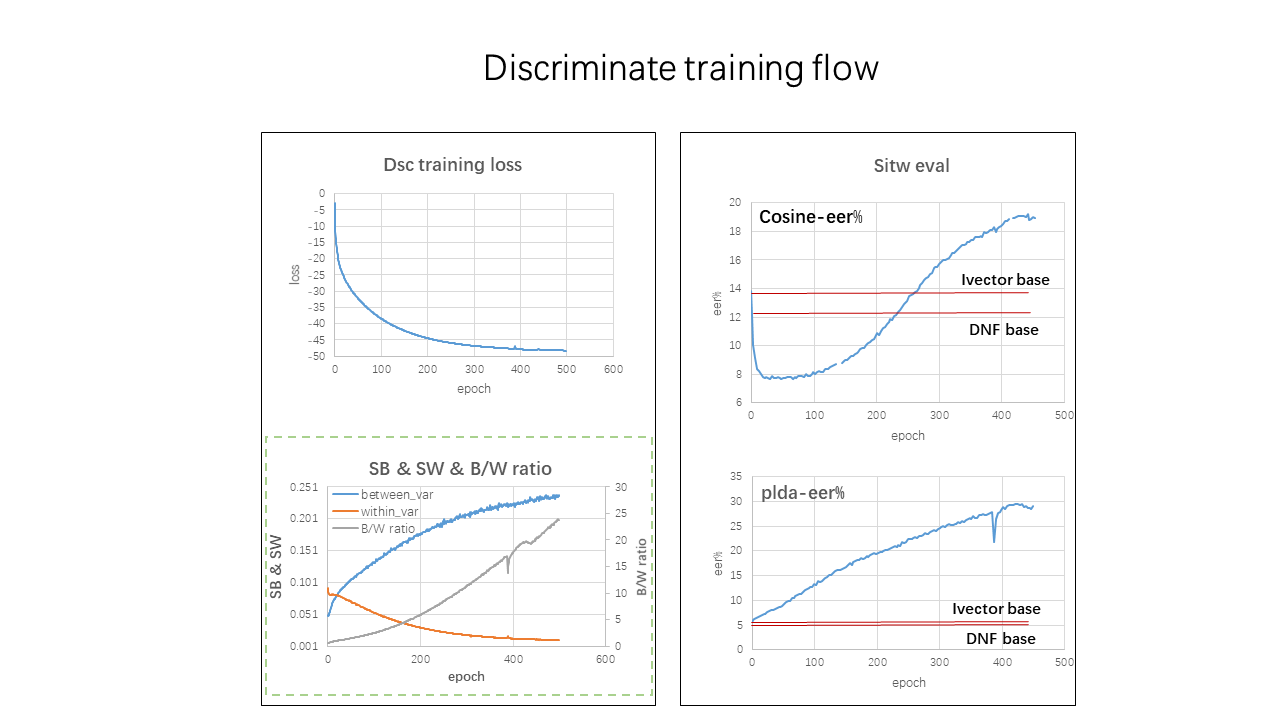 Discriminate training flow

Dsc training loss

0
-5
-10
-15
-20
-25
-30
-35
-40
-45
-50

loss

0 100 200 300 400 500 600
epoch

SB & SW & B/W ratio

between_var
within_var
B/W ratio

0.251
0.201
0.151
0.101
0.051
0.001

SB & SW

30
25
20
15
10
5
0

B/W ratio

0 200 400 600
epoch

Sitw eval

Cosine-eer%

20
18
16
14
12
10
8
6

eer%

Ivector base
DNF base

0 100 200 300 400 500
epoch

plda-eer%

35
30
25
20
15
10
5
0

eer%

Ivector base
DNF base

0 100 200 300 400 500
epoch